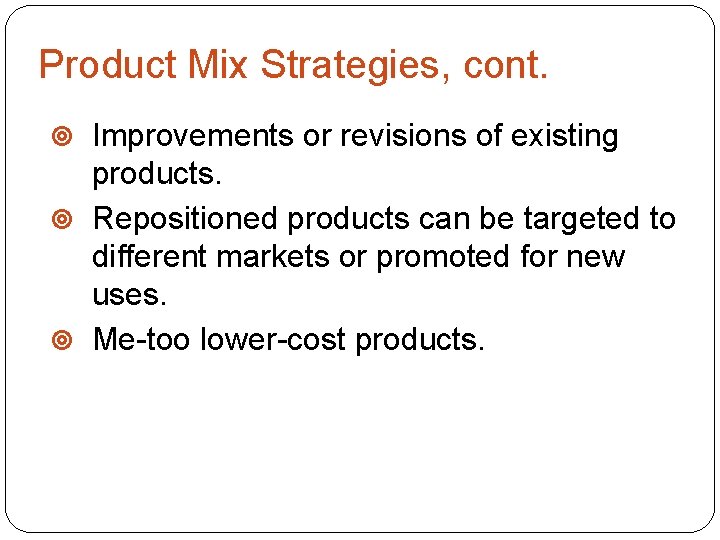 Product Mix Strategies, cont.

- Improvements or revisions of existing products.
- Repositioned products can be targeted to different markets or promoted for new uses.
- Me-too lower-cost products.